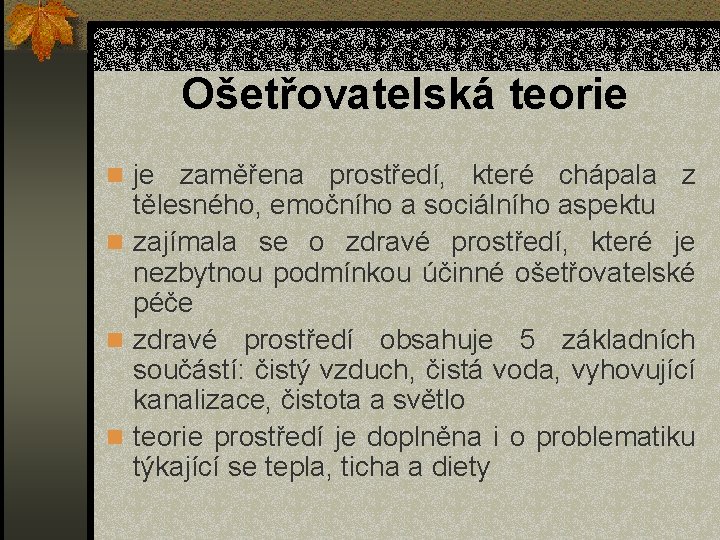 Ošetřovatelská teorie

je zaměřena prostředí, které chápala z tělesného, emočního a sociálního aspektu

zajímala se o zdravé prostředí, které je nezbytnou podmínkou účinné ošetřovatelské péče

zdravé prostředí obsahuje 5 základních součástí: čistý vzduch, čistá voda, vyhovující kanalizace, čistota a světlo

teorie prostředí je doplněna i o problematiku týkající se tepla, ticha a diety